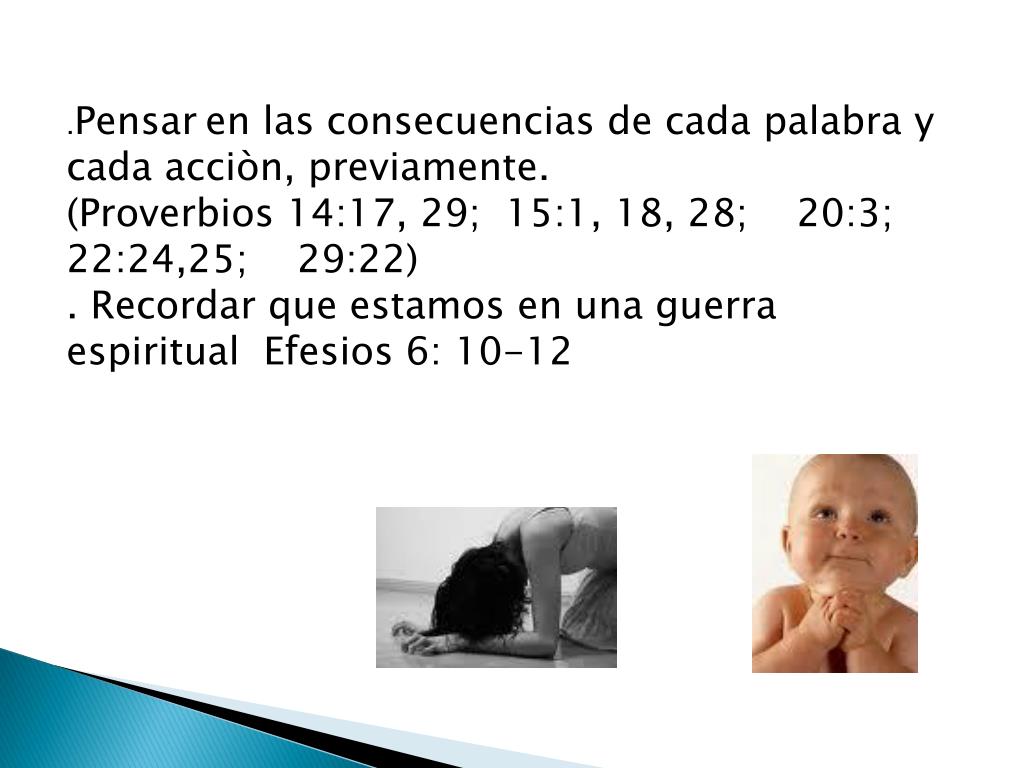 .Pensar en las consecuencias de cada palabra y cada acciòn, previamente.
(Proverbios 14:17, 29; 15:1, 18, 28; 20:3; 22:24,25; 29:22)
. Recordar que estamos en una guerra espiritual Efesios 6: 10-12